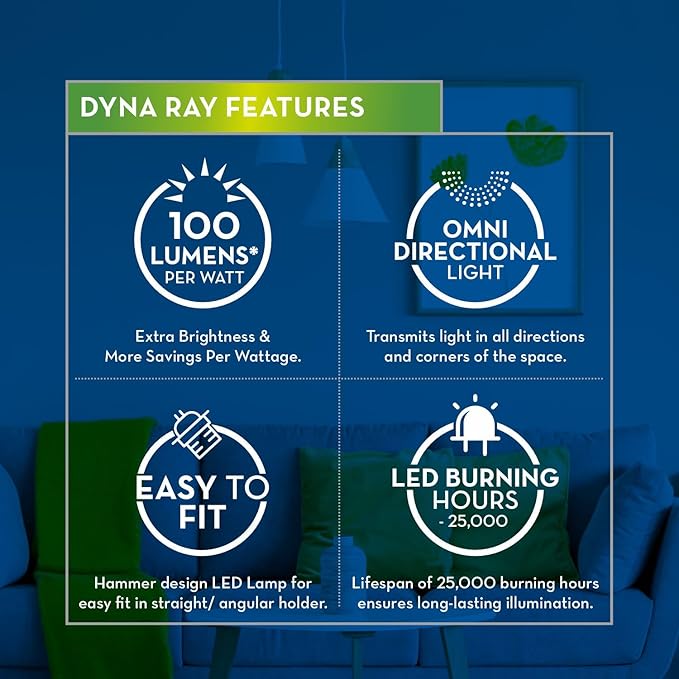 DYNA RAY FEATURES

100 LUMENS* PER WATT

Extra Brightness & More Savings Per Wattage.

OMNI DIRECTIONAL LIGHT

Transmits light in all directions and corners of the space.

EASY TO FIT

Hammer design LED Lamp for easy fit in straight/ angular holder.

LED BURNING HOURS - 25,000

Lifespan of 25,000 burning hours ensures long-lasting illumination.